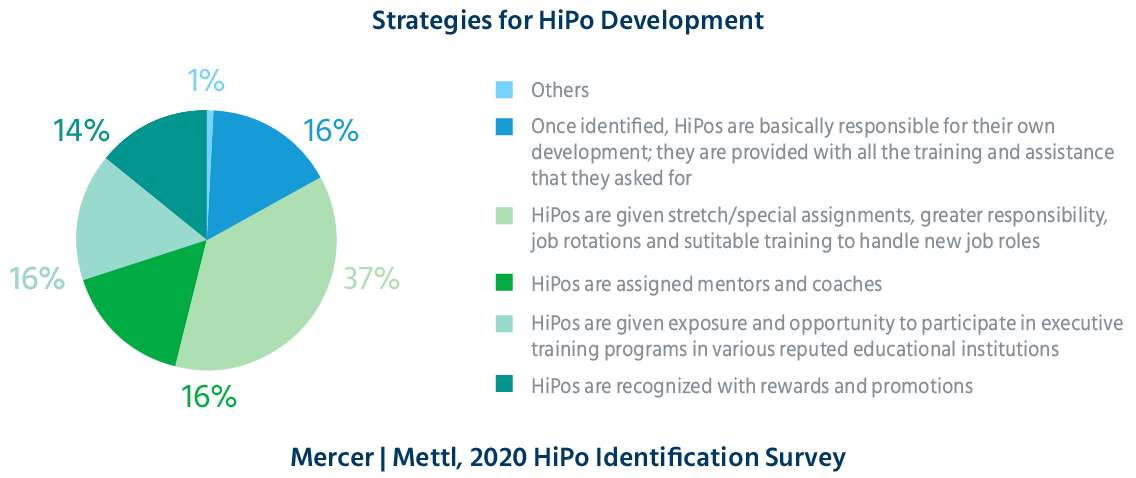 Strategies for HiPo Development

1%

16%

37%

16%

16%

14%

Others

Once identified, HiPos are basically responsible for their own development; they are provided with all the training and assistance that they asked for

HiPos are given stretch/special assignments, greater responsibility, job rotations and sutitable training to handle new job roles

HiPos are assigned mentors and coaches

HiPos are given exposure and opportunity to participate in executive training programs in various reputed educational institutions

HiPos are recognized with rewards and promotions

Mercer | Mettl, 2020 HiPo Identification Survey